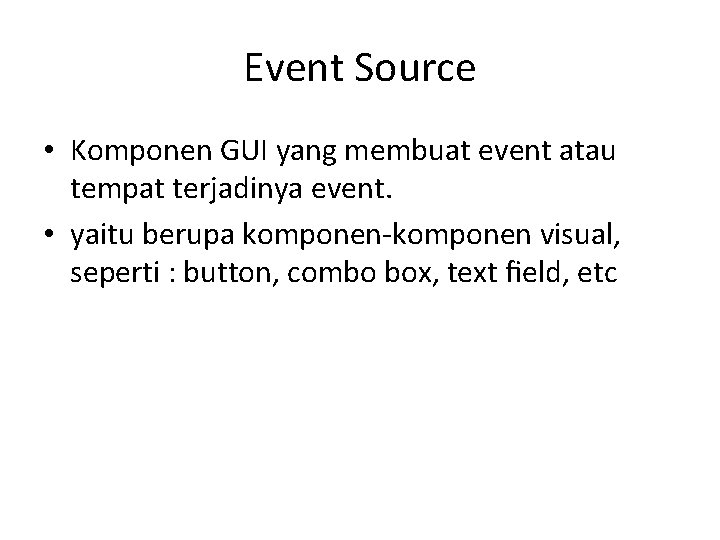 Event Source

• Komponen GUI yang membuat event atau tempat terjadinya event.

• yaitu berupa komponen-komponen visual, seperti : button, combo box, text field, etc